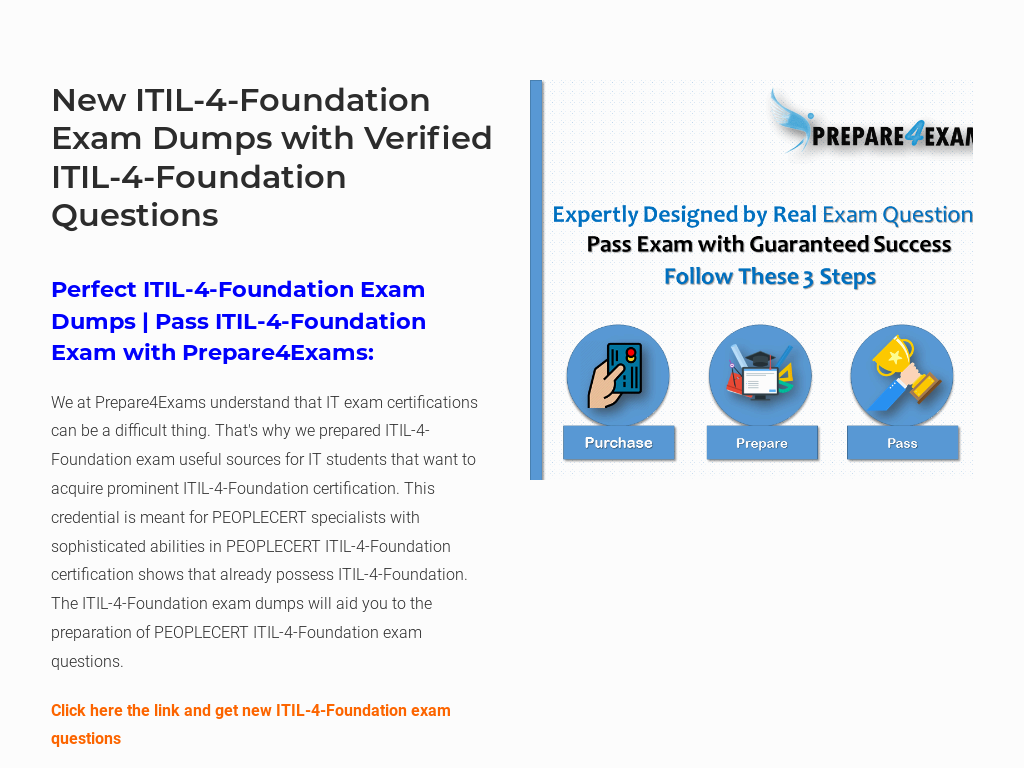 New ITIL-4-Foundation Exam Dumps with Verified ITIL-4-Foundation Questions

Perfect ITIL-4-Foundation Exam Dumps | Pass ITIL-4-Foundation Exam with Prepare4Exams:

We at Prepare4Exams understand that IT exam certifications can be a difficult thing. That's why we prepared ITIL-4-Foundation exam useful sources for IT students that want to acquire prominent ITIL-4-Foundation certification. This credential is meant for PEOPLECERT specialists with sophisticated abilities in PEOPLECERT ITIL-4-Foundation certification shows that already possess ITIL-4-Foundation. The ITIL-4-Foundation exam dumps will aid you to the preparation of PEOPLECERT ITIL-4-Foundation exam questions.

Click here the link and get new ITIL-4-Foundation exam questions

PREPARE4EXAM

Expertly Designed by Real Exam Question
Pass Exam with Guaranteed Success
Follow These 3 Steps

Purchase
Prepare
Pass